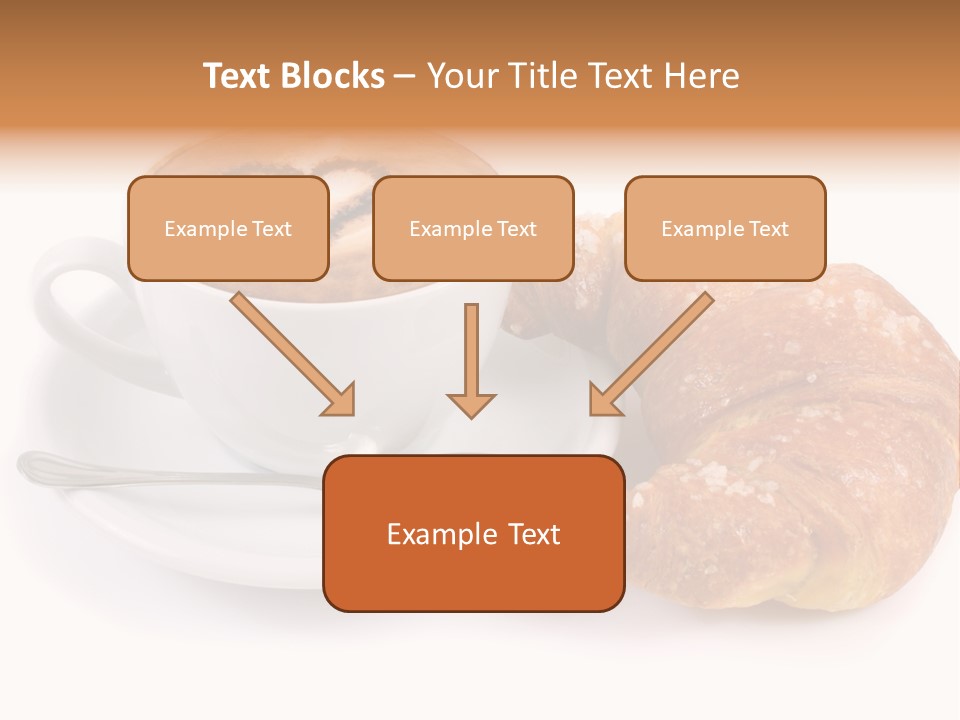 Text Blocks – Your Title Text Here

Example Text

Example Text

Example Text

Example Text